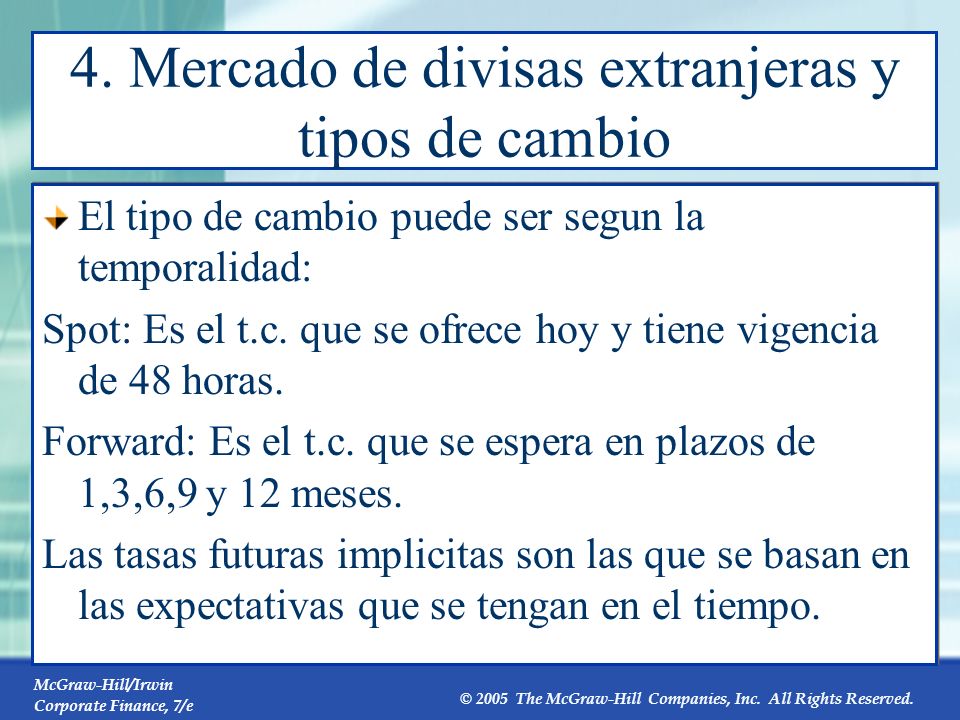 4. Mercado de divisas extranjeras y tipos de cambio

El tipo de cambio puede ser segun la temporalidad:

Spot: Es el t.c. que se ofrece hoy y tiene vigencia de 48 horas.

Forward: Es el t.c. que se espera en plazos de 1,3,6,9 y 12 meses.

Las tasas futuras implicitas son las que se basan en las expectativas que se tengan en el tiempo.

McGraw-Hill/Irwin
Corporate Finance, 7/e

© 2005 The McGraw-Hill Companies, Inc. All Rights Reserved.